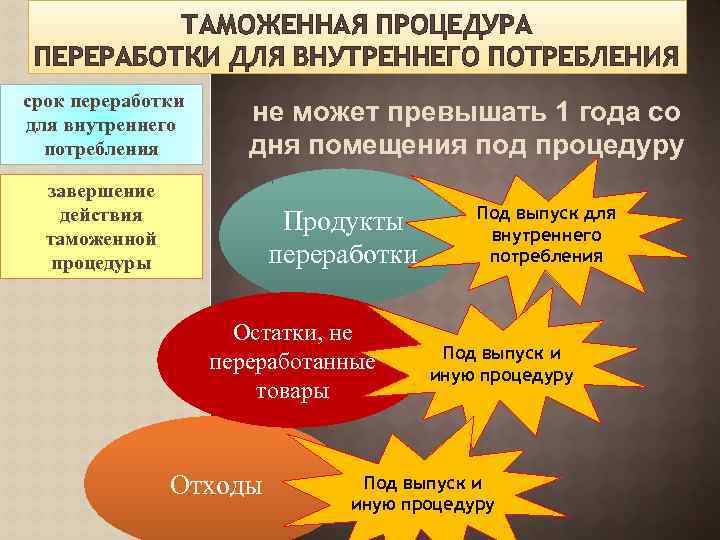 ТАМОЖЕННАЯ ПРОЦЕДУРА ПЕРЕРАБОТКИ ДЛЯ ВНУТРЕННЕГО ПОТРЕБЛЕНИЯ

срок переработки для внутреннего потребления

не может превышать 1 года со дня помещения под процедуру

завершение действия таможенной процедуры

Продукты переработки

Под выпуск для внутреннего потребления

Остатки, не переработанные товары

Под выпуск и иную процедуру

Отходы

Под выпуск и иную процедуру